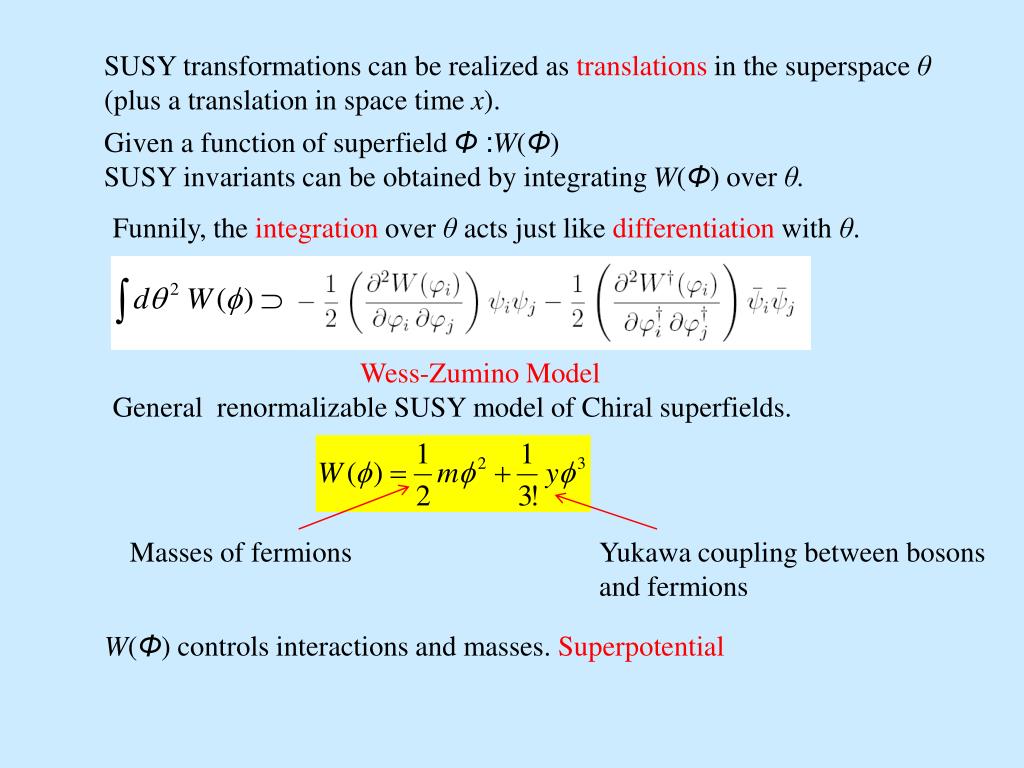 SUSY transformations can be realized as translations in the superspace $\theta$ (plus a translation in space time $x$).

Given a function of superfield $\Phi$ :$W(\Phi)$
SUSY invariants can be obtained by integrating $W(\Phi)$ over $\theta$.

Funnily, the integration over $\theta$ acts just like differentiation with $\theta$.

$\int d\theta^2 \, W(\phi) \supset -\frac{1}{2}\left(\frac{\partial^2 W(\varphi_i)}{\partial\varphi_i \, \partial\varphi_j}\right)\psi_i\psi_j - \frac{1}{2}\left(\frac{\partial^2 W^\dagger(\varphi_i)}{\partial\varphi_i^\dagger \, \partial\varphi_j^\dagger}\right)\bar{\psi}_i\bar{\psi}_j$

Wess-Zumino Model
General renormalizable SUSY model of Chiral superfields.

$W(\phi) = \frac{1}{2}m\phi^2 + \frac{1}{3!}y\phi^3$

Masses of fermions

Yukawa coupling between bosons and fermions

$W(\Phi)$ controls interactions and masses. Superpotential